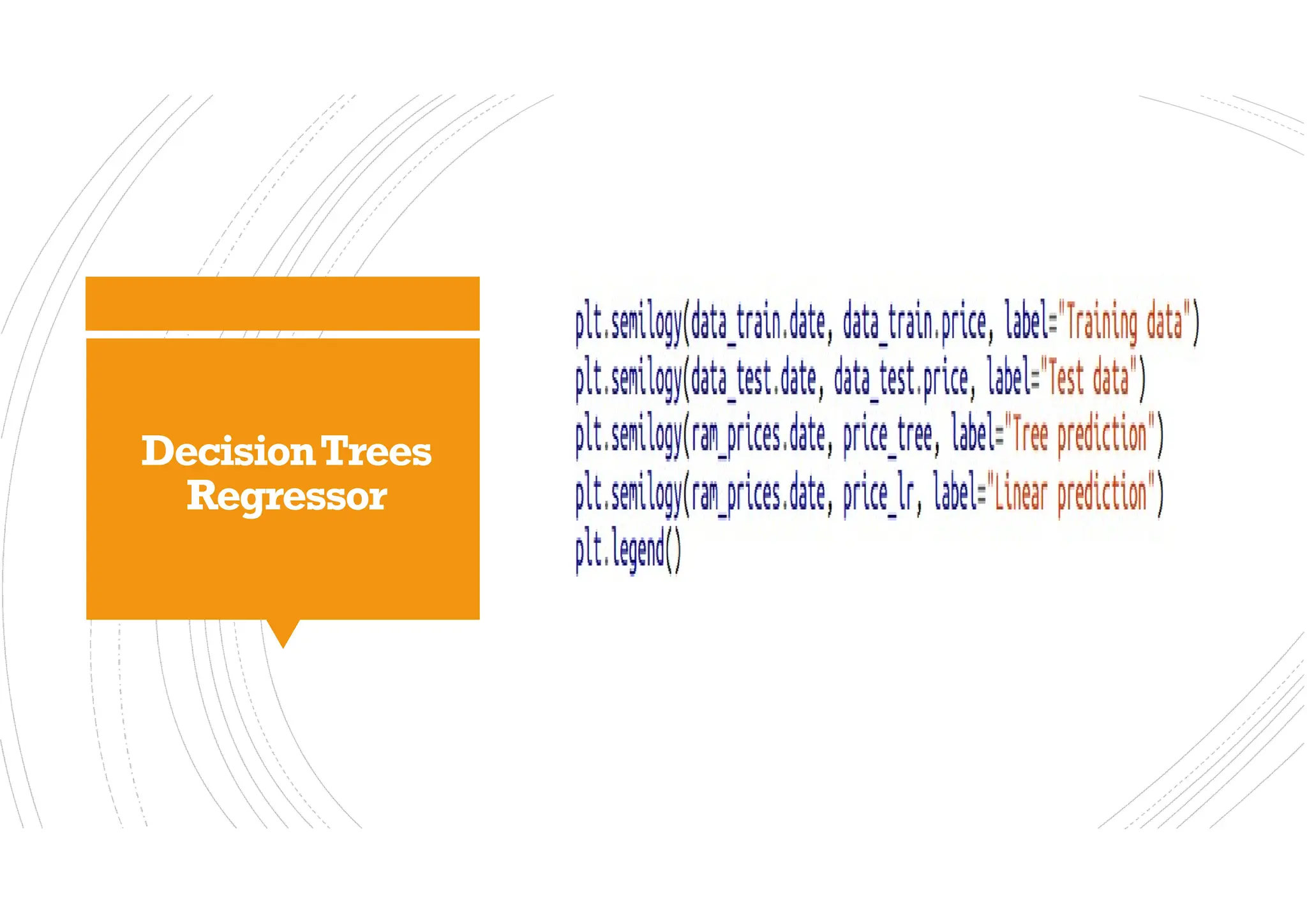 Decision Trees Regressor

plt.semilogy(data_train.date, data_train.price, label="Training data")
plt.semilogy(data_test.date, data_test.price, label="Test data")
plt.semilogy(ram_prices.date, price_tree, label="Tree prediction")
plt.semilogy(ram_prices.date, price_lr, label="Linear prediction")
plt.legend()